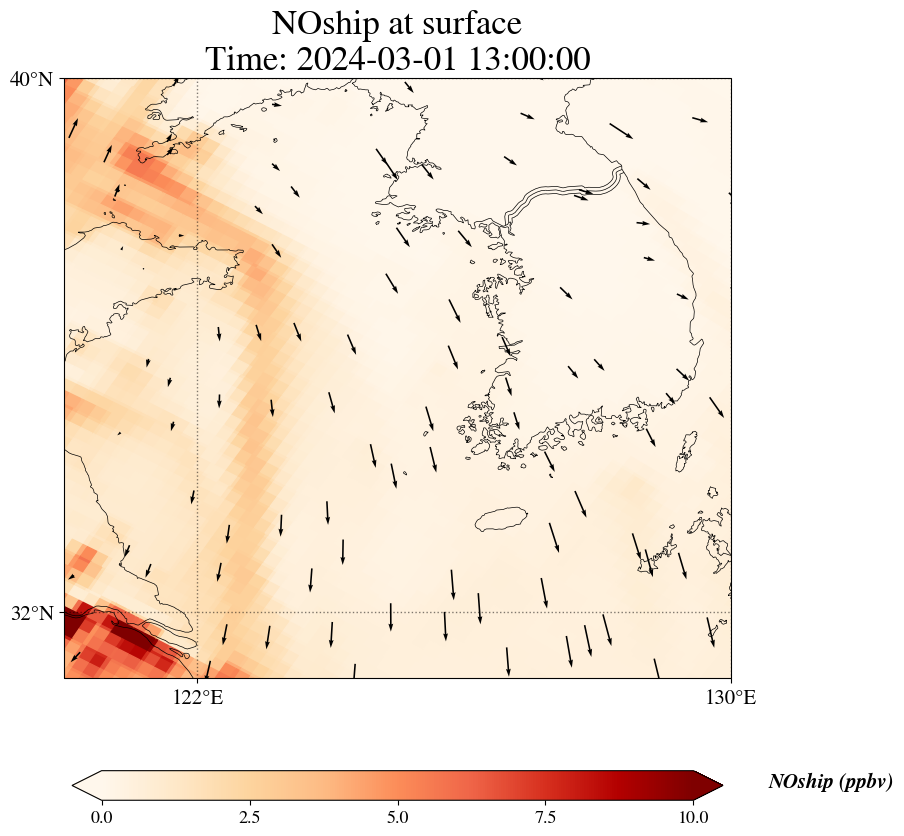 NOship at surface
Time: 2024-03-01 13:00:00

40°N

32°N

122°E

130°E

0.0 2.5 5.0 7.5 10.0

NOship (ppbv)